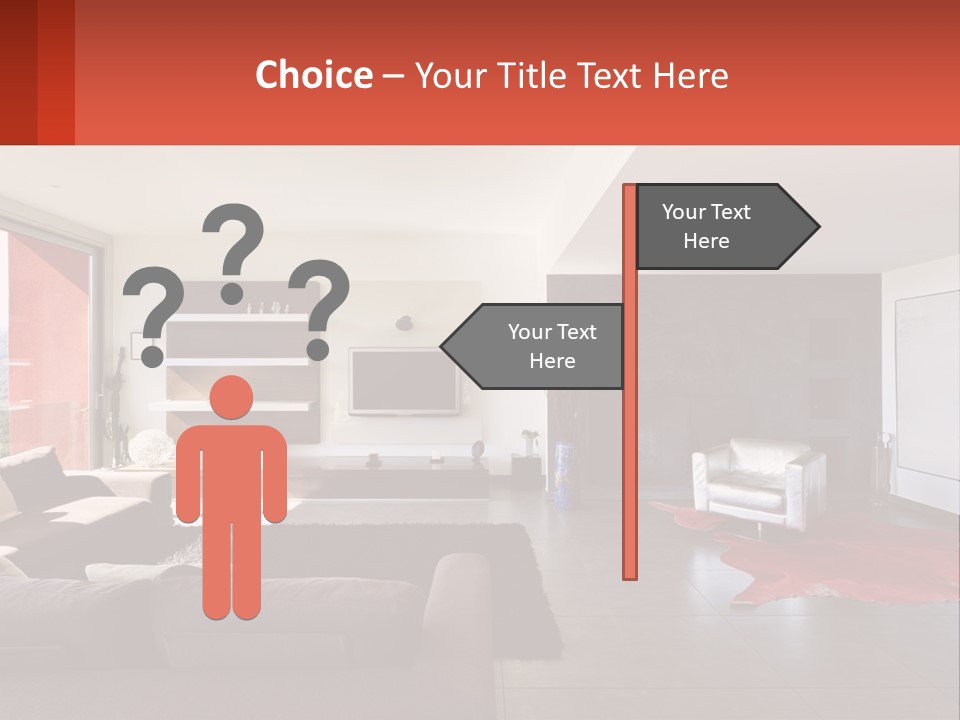 Choice – Your Title Text Here

? ? ?

Your Text Here

Your Text Here